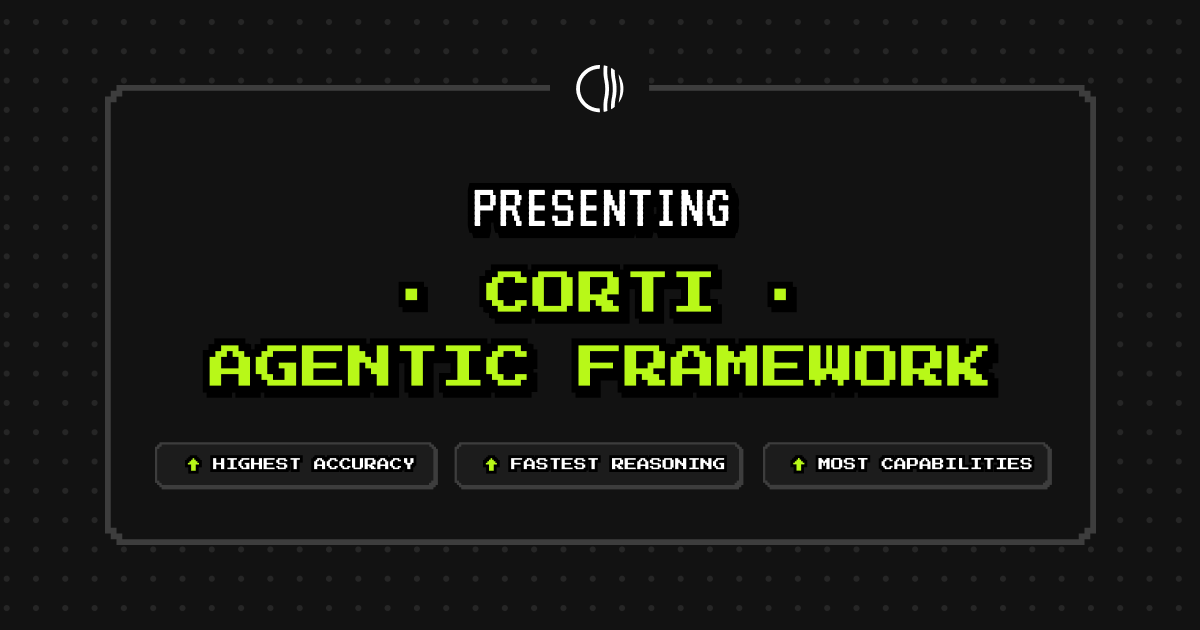 PRESENTING

· CORTI ·
AGENTIC FRAMEWORK

↑ HIGHEST ACCURACY

↑ FASTEST REASONING

↑ MOST CAPABILITIES